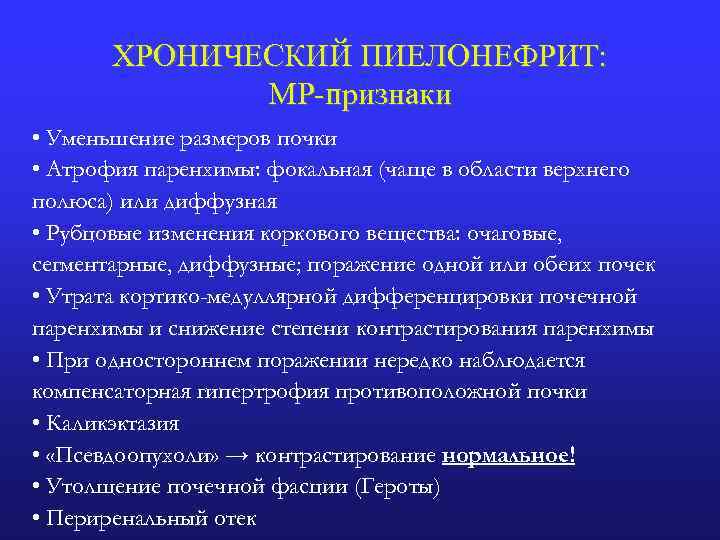 ХРОНИЧЕСКИЙ ПИЕЛОНЕФРИТ:
МР-признаки

• Уменьшение размеров почки
• Атрофия паренхимы: фокальная (чаще в области верхнего полюса) или диффузная
• Рубцовые изменения коркового вещества: очаговые, сегментарные, диффузные; поражение одной или обеих почек
• Утрата кортико-медуллярной дифференцировки почечной паренхимы и снижение степени контрастирования паренхимы
• При одностороннем поражении нередко наблюдается компенсаторная гипертрофия противоположной почки
• Каликэктазия
• «Псевдоопухоли» → контрастирование нормальное!
• Утолщение почечной фасции (Героты)
• Периренальный отек